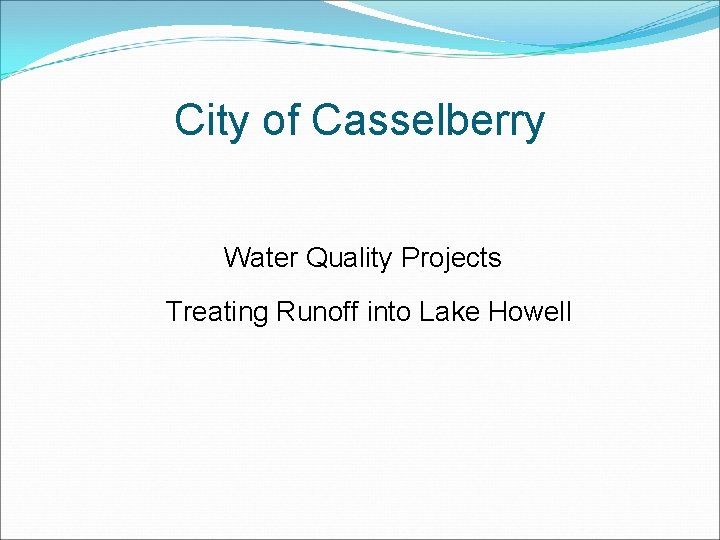 City of Casselberry

Water Quality Projects

Treating Runoff into Lake Howell